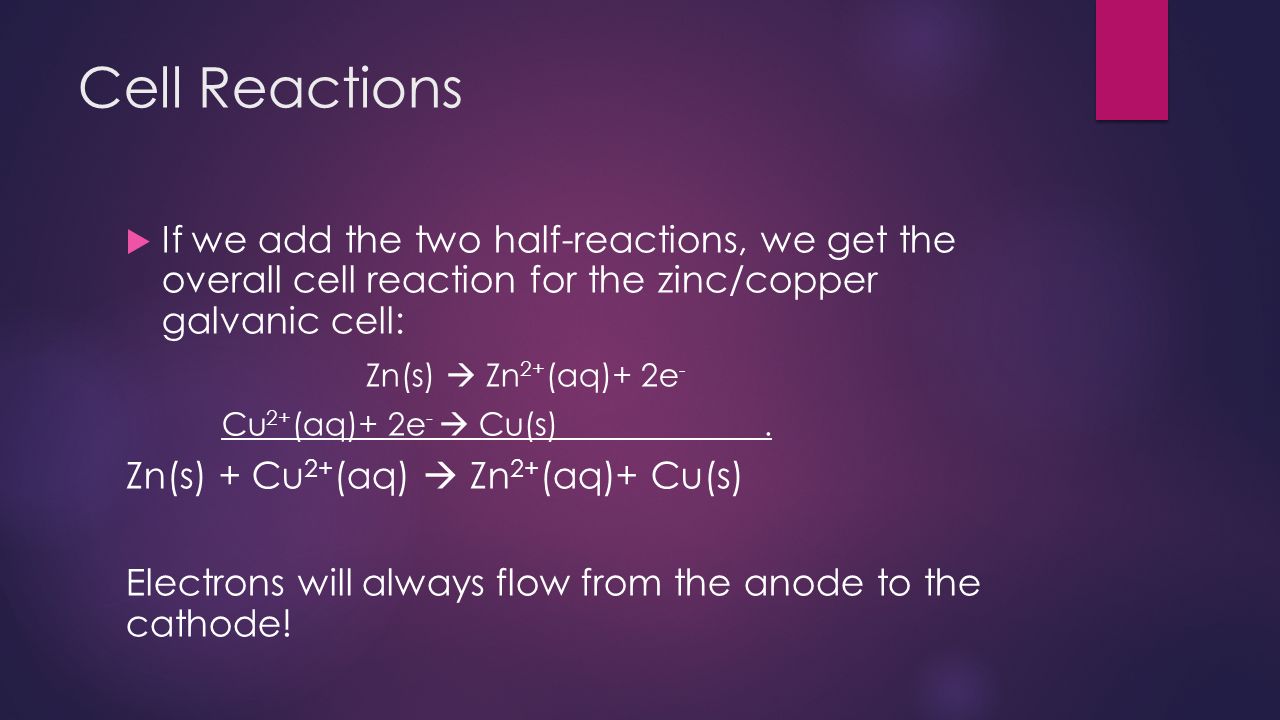 Cell Reactions

If we add the two half-reactions, we get the overall cell reaction for the zinc/copper galvanic cell:

$Zn(s) \rightarrow Zn^{2+}(aq) + 2e^-$

$Cu^{2+}(aq) + 2e^- \rightarrow Cu(s)$ .

$Zn(s) + Cu^{2+}(aq) \rightarrow Zn^{2+}(aq) + Cu(s)$

Electrons will always flow from the anode to the cathode!